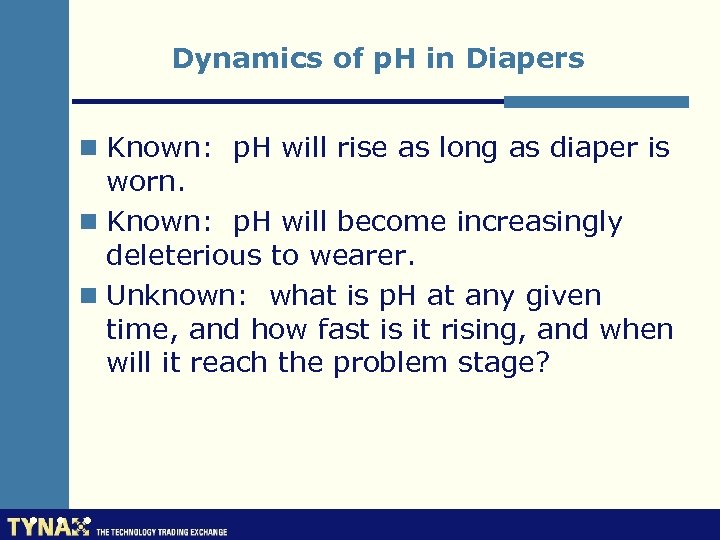 Dynamics of pH in Diapers

Known: pH will rise as long as diaper is worn.

Known: pH will become increasingly deleterious to wearer.

Unknown: what is pH at any given time, and how fast is it rising, and when will it reach the problem stage?

TYNAX THE TECHNOLOGY TRADING EXCHANGE